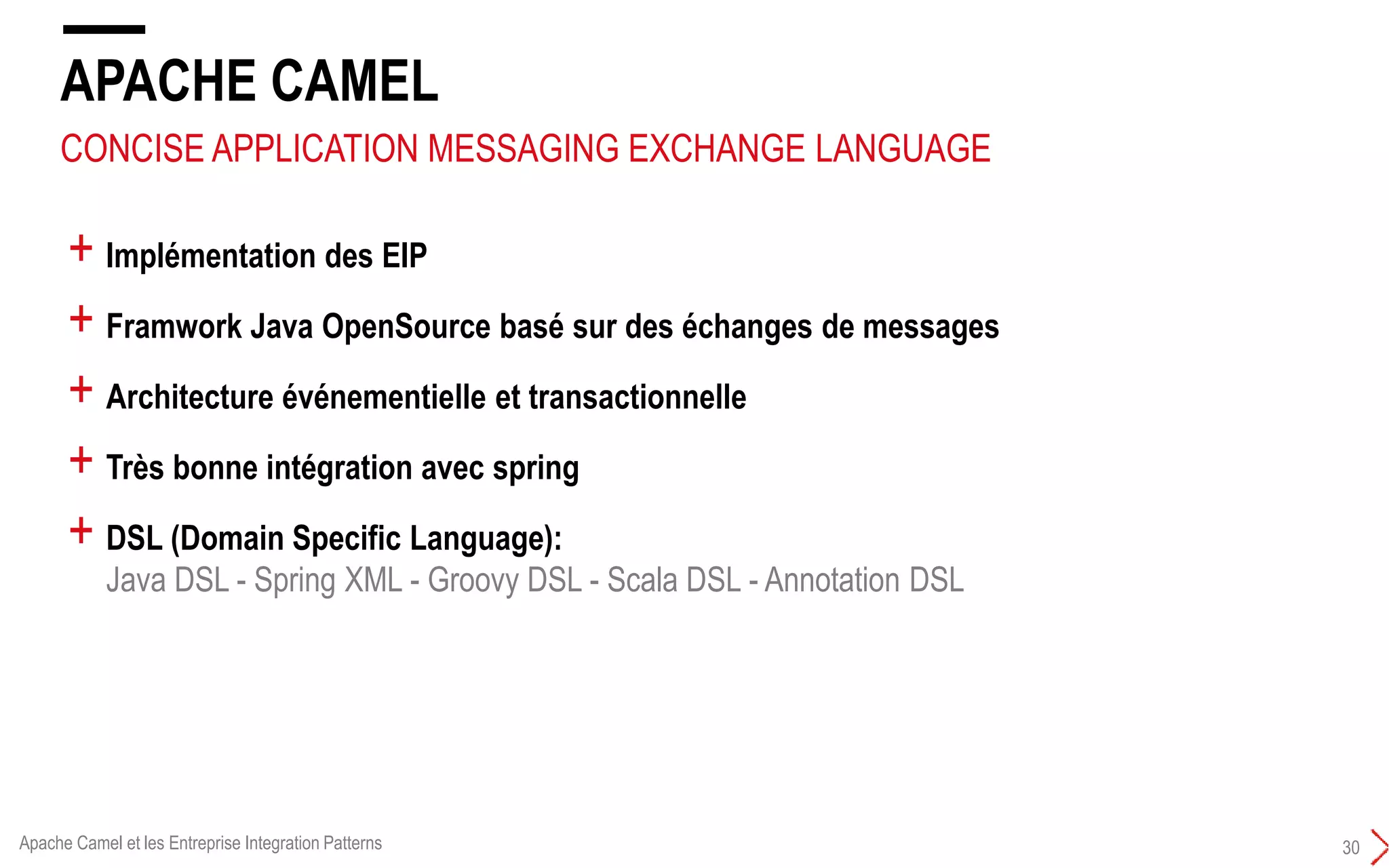 APACHE CAMEL

CONCISE APPLICATION MESSAGING EXCHANGE LANGUAGE

+ Implémentation des EIP

+ Framwork Java OpenSource basé sur des échanges de messages

+ Architecture événementielle et transactionnelle

+ Très bonne intégration avec spring

+ DSL (Domain Specific Language):
Java DSL - Spring XML - Groovy DSL - Scala DSL - Annotation DSL

Apache Camel et les Entreprise Integration Patterns

30